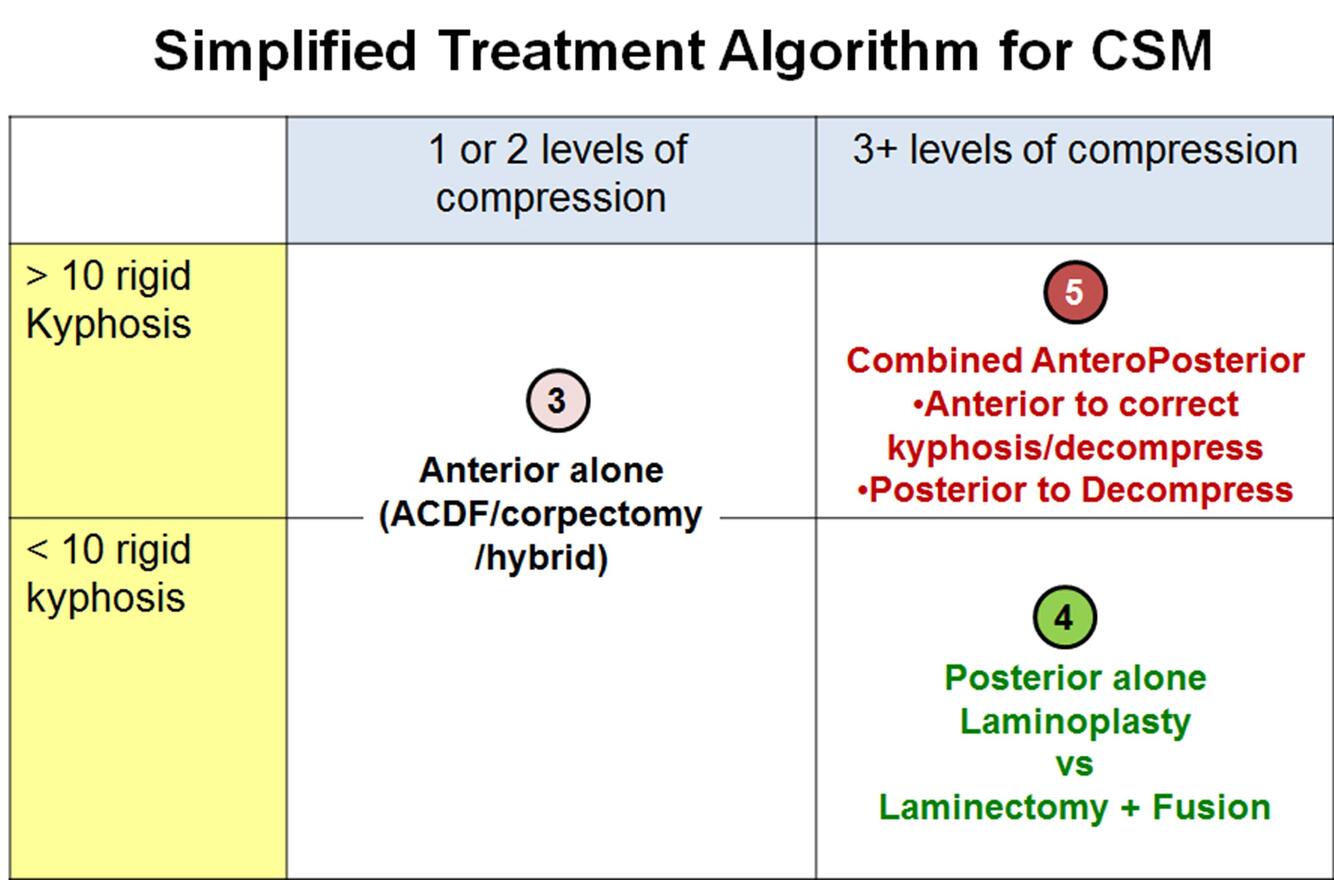 Simplified Treatment Algorithm for CSM

| | 1 or 2 levels of compression | 3+ levels of compression |
|---|---|---|
| > 10 rigid Kyphosis | 3 Anterior alone (ACDF/corpectomy /hybrid) | 5 Combined AnteroPosterior •Anterior to correct kyphosis/decompress •Posterior to Decompress |
| < 10 rigid kyphosis | | 4 Posterior alone Laminoplasty vs Laminectomy + Fusion |